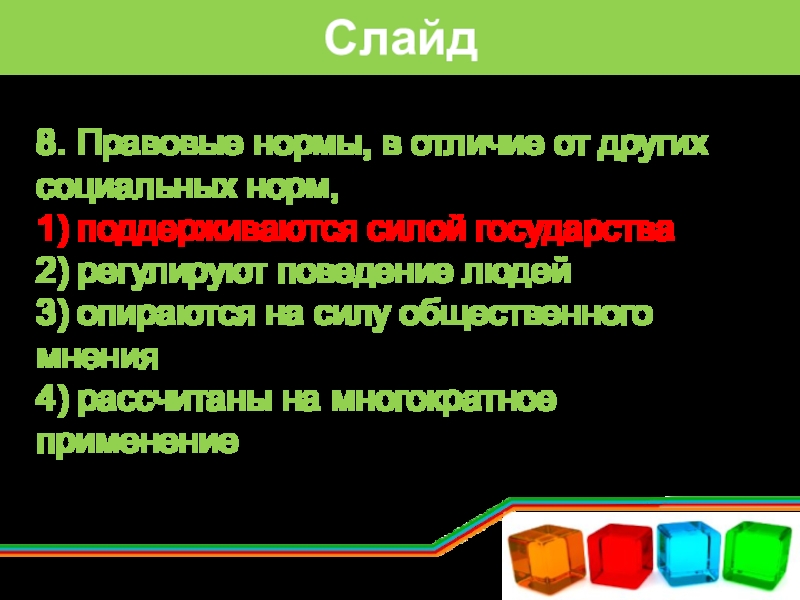 Слайд

8. Правовые нормы, в отличие от других социальных норм,
1) поддерживаются силой государства
2) регулируют поведение людей
3) опираются на силу общественного мнения
4) рассчитаны на многократное применение